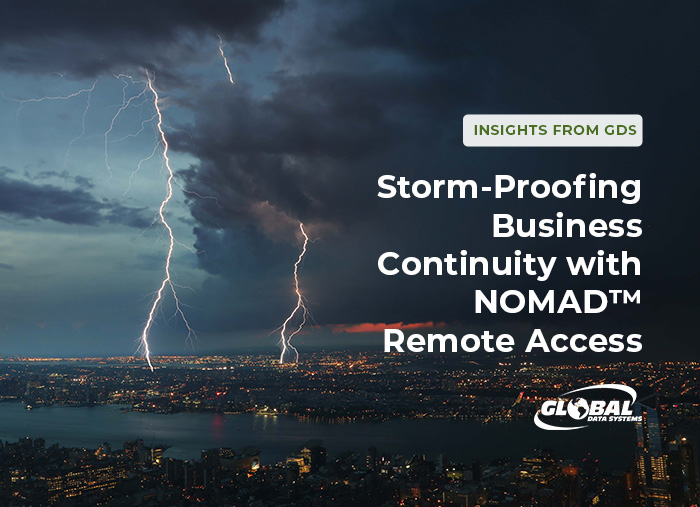 INSIGHTS FROM GDS

Storm-Proofing Business Continuity with NOMAD™ Remote Access

GLOBAL DATA SYSTEMS